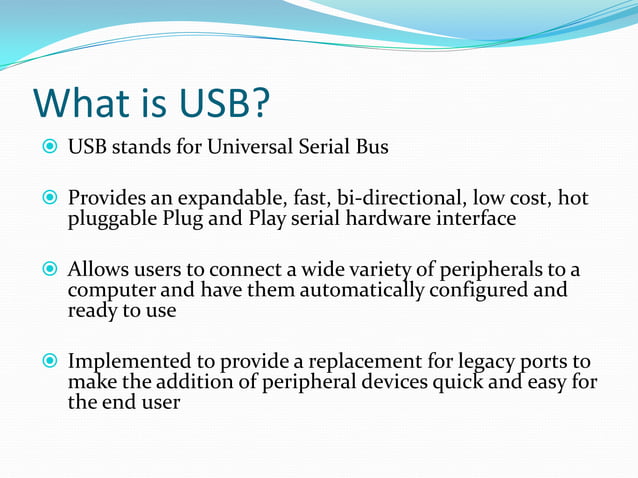 What is USB?

USB stands for Universal Serial Bus

Provides an expandable, fast, bi-directional, low cost, hot pluggable Plug and Play serial hardware interface

Allows users to connect a wide variety of peripherals to a computer and have them automatically configured and ready to use

Implemented to provide a replacement for legacy ports to make the addition of peripheral devices quick and easy for the end user